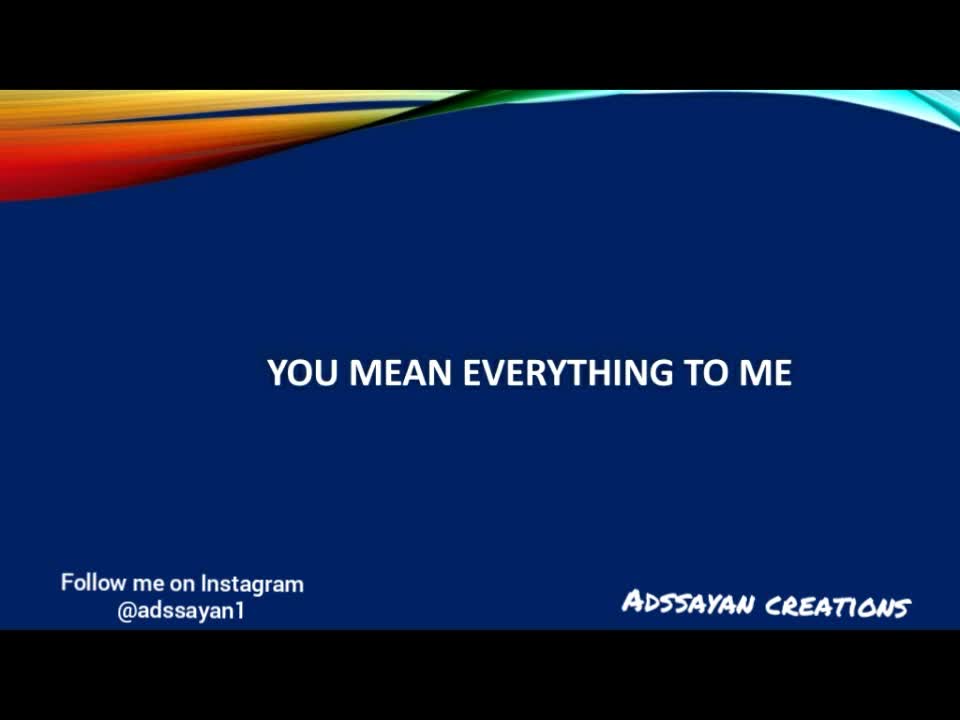 YOU MEAN EVERYTHING TO ME

Follow me on Instagram
@adssayan1

ADSSAYAN CREATIONS